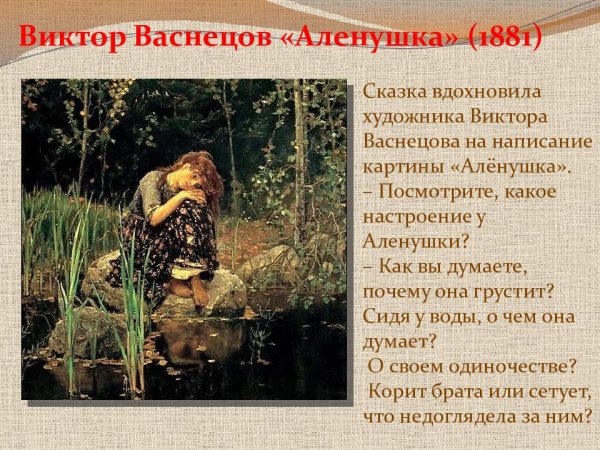 Виктор Васнецов «Аленушка» (1881)

Сказка вдохновила художника Виктора Васнецова на написание картины «Алёнушка».
– Посмотрите, какое настроение у Аленушки?
– Как вы думаете, почему она грустит? Сидя у воды, о чем она думает?
О своем одиночестве?
Корит брата или сетует, что недоглядела за ним?